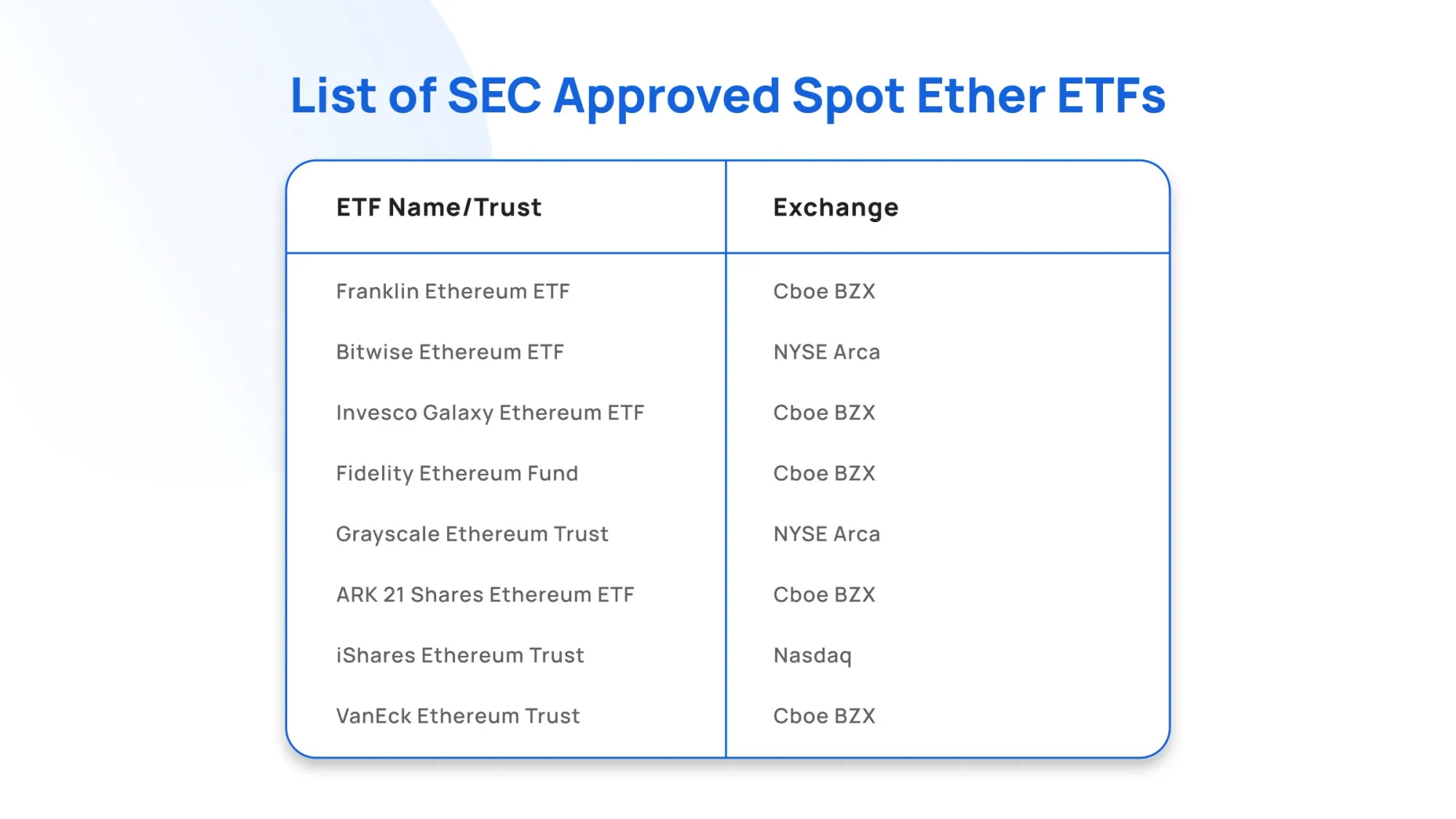 List of SEC Approved Spot Ether ETFs

| ETF Name/Trust | Exchange |
|---|---|
| Franklin Ethereum ETF | Cboe BZX |
| Bitwise Ethereum ETF | NYSE Arca |
| Invesco Galaxy Ethereum ETF | Cboe BZX |
| Fidelity Ethereum Fund | Cboe BZX |
| Grayscale Ethereum Trust | NYSE Arca |
| ARK 21 Shares Ethereum ETF | Cboe BZX |
| iShares Ethereum Trust | Nasdaq |
| VanEck Ethereum Trust | Cboe BZX |